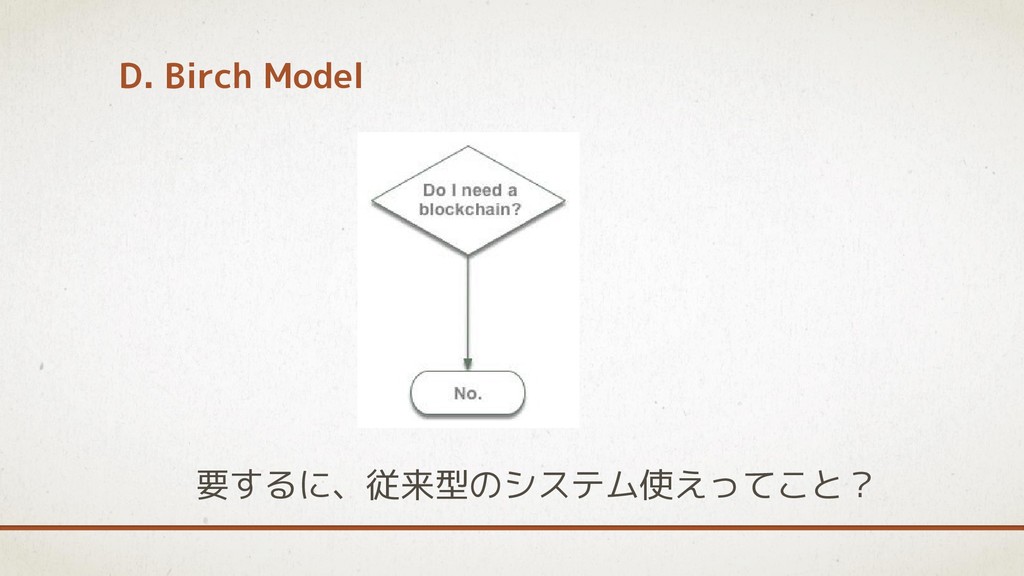 D. Birch Model

Do I need a blockchain?

No.

要するに、従来型のシステム使えってこと？